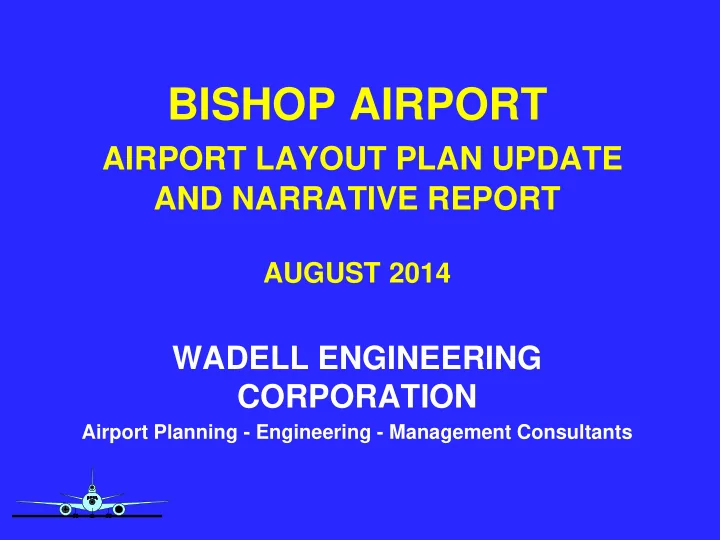 BISHOP AIRPORT

AIRPORT LAYOUT PLAN UPDATE AND NARRATIVE REPORT

AUGUST 2014

WADELL ENGINEERING CORPORATION

Airport Planning - Engineering - Management Consultants